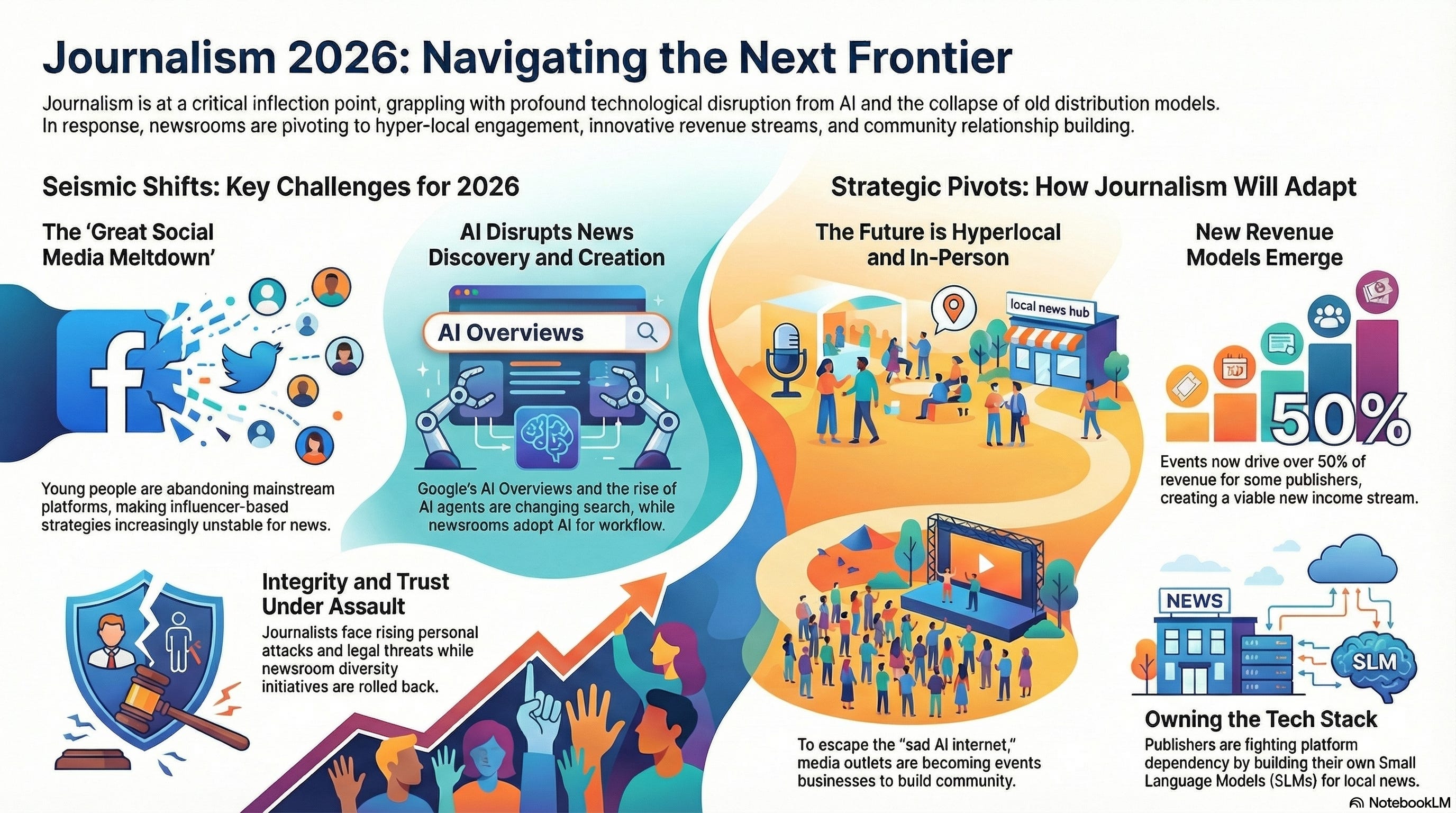 Journalism 2026: Navigating the Next Frontier

Journalism is at a critical inflection point, grappling with profound technological disruption from AI and the collapse of old distribution models. In response, newsrooms are pivoting to hyper-local engagement, innovative revenue streams, and community relationship building.

Seismic Shifts: Key Challenges for 2026

The 'Great Social Media Meltdown'

Young people are abandoning mainstream platforms, making influencer-based strategies increasingly unstable for news.

AI Disrupts News Discovery and Creation

AI Overviews

Google's AI Overviews and the rise of AI agents are changing search, while newsrooms adopt AI for workflow.

Integrity and Trust Under Assault

Journalists face rising personal attacks and legal threats while newsroom diversity initiatives are rolled back.

Strategic Pivots: How Journalism Will Adapt

The Future is Hyperlocal and In-Person

local news hub

To escape the "sad AI internet," media outlets are becoming events businesses to build community.

New Revenue Models Emerge

50%

Events now drive over 50% of revenue for some publishers, creating a viable new income stream.

NEWS

SLM

Owning the Tech Stack

Publishers are fighting platform dependency by building their own Small Language Models (SLMs) for local news.

NotebookLM